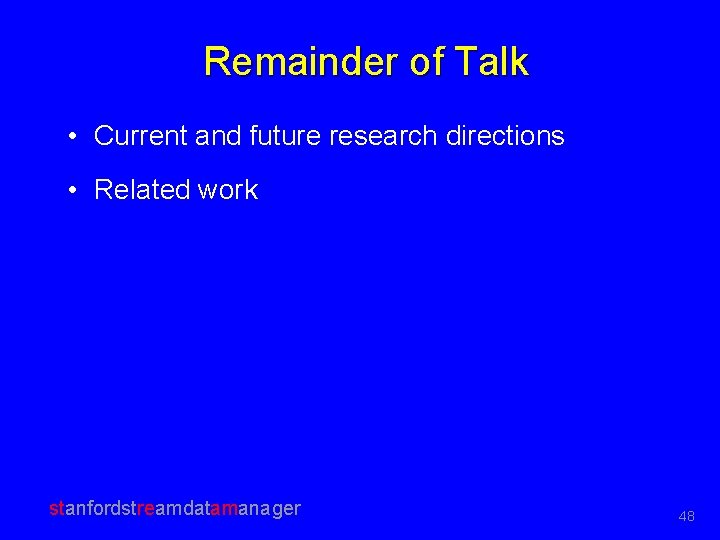 Remainder of Talk

• Current and future research directions

• Related work

stanfordstreamdatamanager

48